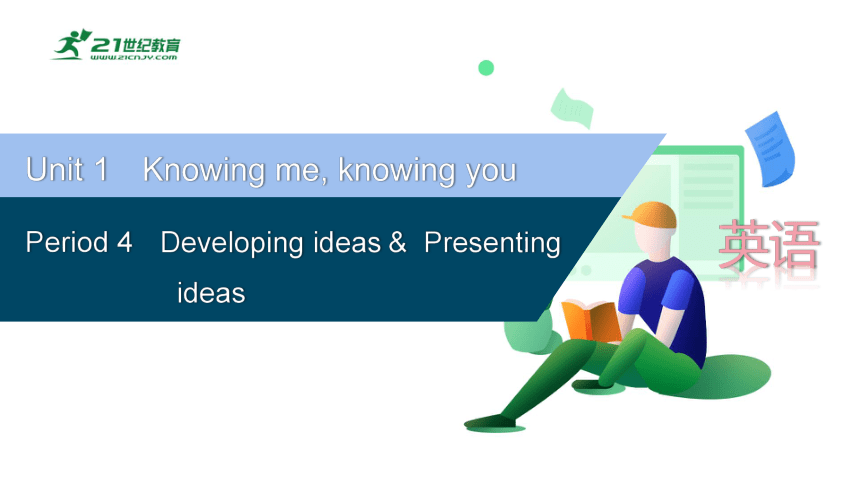 21世纪教育
www.21cnjy.com

Unit 1 Knowing me, knowing you

Period 4 Developing ideas & Presenting ideas

英语